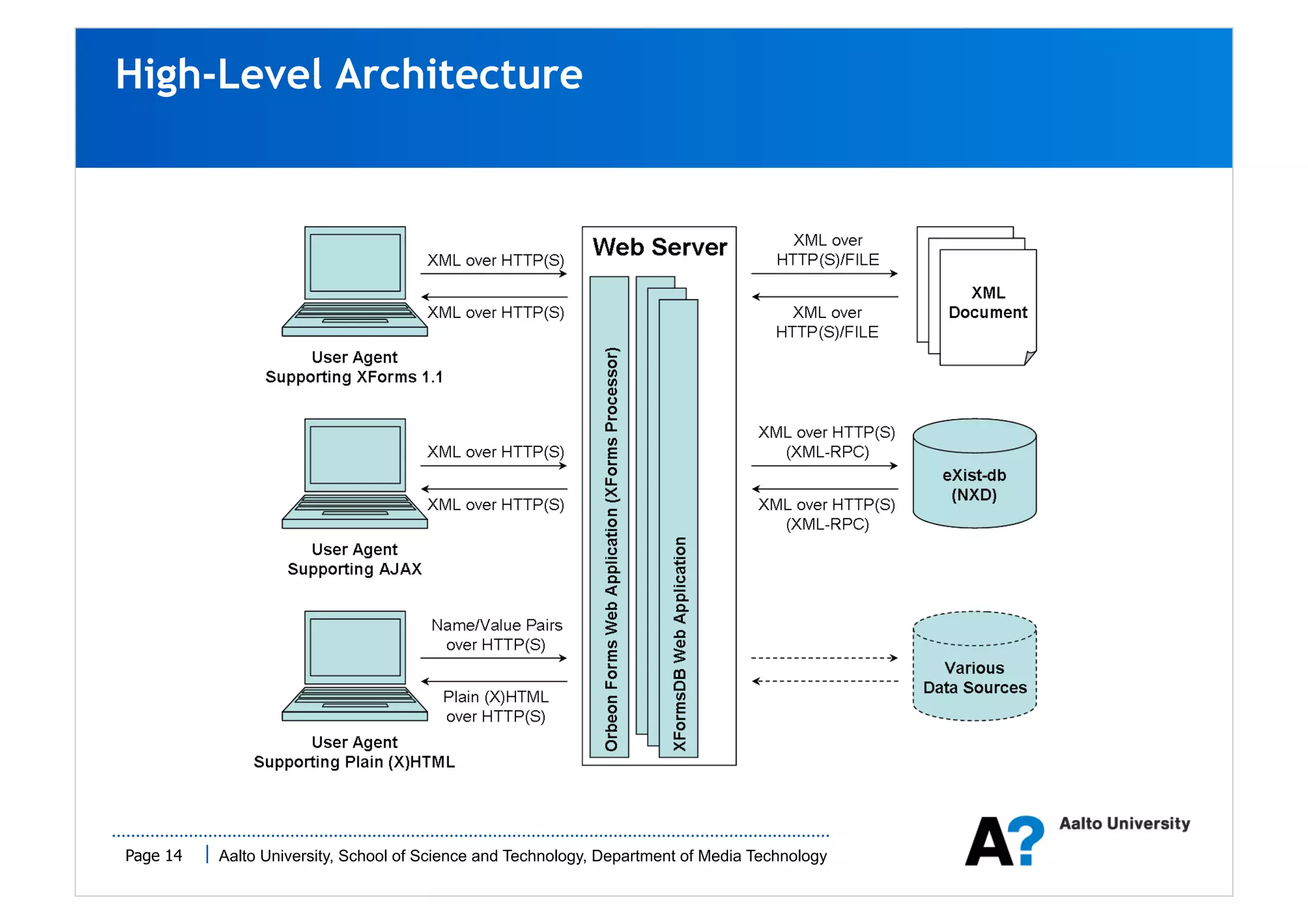 High-Level Architecture

XML over HTTP(S)

XML over HTTP(S)

User Agent
Supporting XForms 1.1

XML over HTTP(S)

XML over HTTP(S)

User Agent
Supporting AJAX

Name/Value Pairs
over HTTP(S)

Plain (X)HTML
over HTTP(S)

User Agent
Supporting Plain (X)HTML

Web Server

Orbeon Forms Web Application (XForms Processor)

XFormsDB Web Application

XML over
HTTP(S)/FILE

XML over
HTTP(S)/FILE

XML
Document

XML over HTTP(S)
(XML-RPC)

XML over HTTP(S)
(XML-RPC)

eXist-db
(NXD)

Various
Data Sources

Page 14 | Aalto University, School of Science and Technology, Department of Media Technology

A?

Aalto University